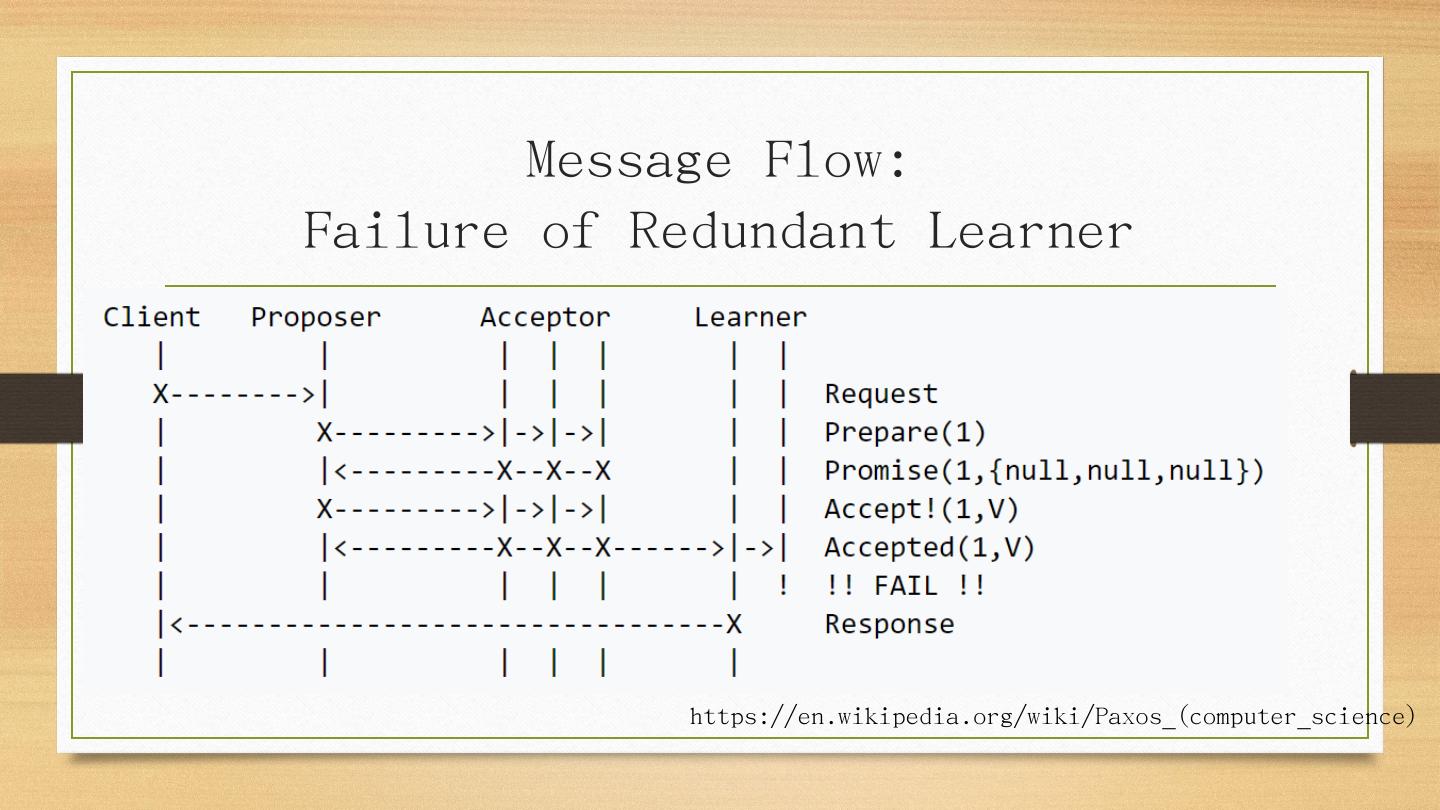 Message Flow:
Failure of Redundant Learner

```
Client   Proposer      Acceptor     Learner
   |         |          |  |  |       |  |
   X-------->|          |  |  |       |  |  Request
   |         X--------->|->|->|       |  |  Prepare(1)
   |         |<---------X--X--X       |  |  Promise(1,{null,null,null})
   |         X--------->|->|->|       |  |  Accept!(1,V)
   |         |<---------X--X--X------>|->|  Accepted(1,V)
   |         |          |  |  |       |  !  !! FAIL !!
   |<---------------------------------X     Response
   |         |          |  |  |       |
```

https://en.wikipedia.org/wiki/Paxos_(computer_science)